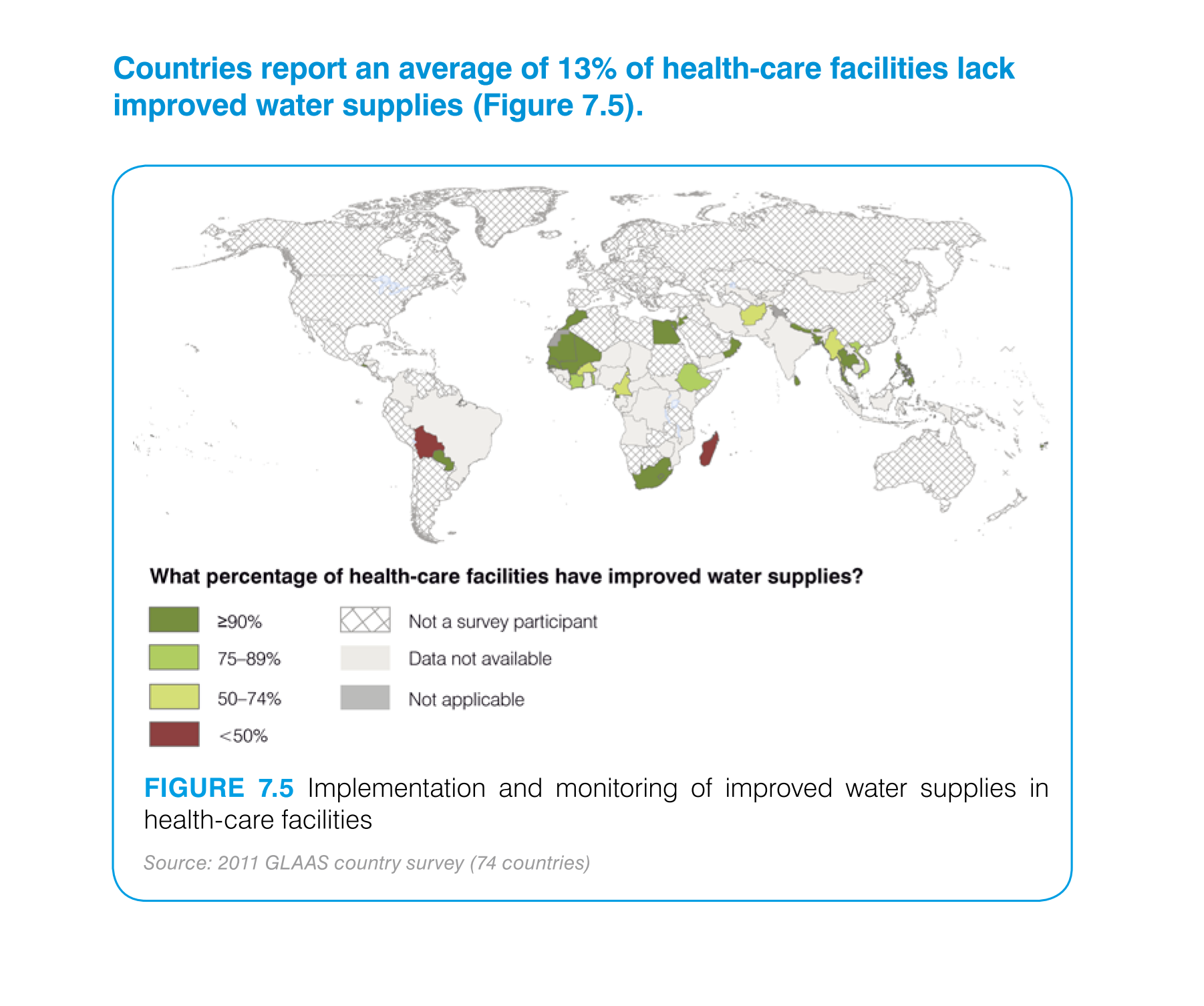 Countries report an average of 13% of health-care facilities lack improved water supplies (Figure 7.5).

What percentage of health-care facilities have improved water supplies?

≥90%

75–89%

50–74%

<50%

Not a survey participant

Data not available

Not applicable

FIGURE 7.5 Implementation and monitoring of improved water supplies in health-care facilities

Source: 2011 GLAAS country survey (74 countries)